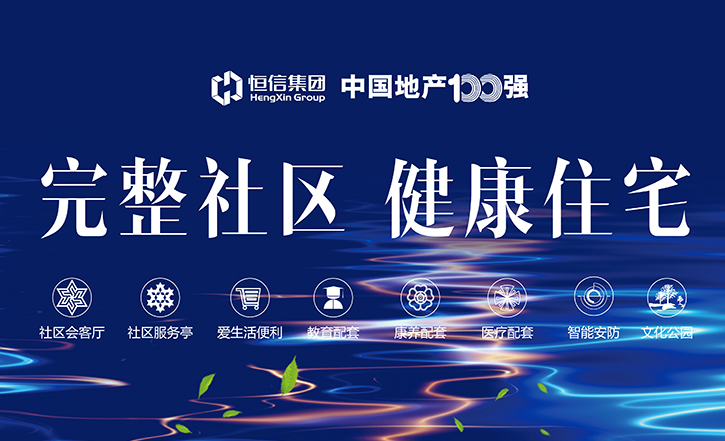 恒信集团
HengXin Group
中国地产100强

完整社区 健康住宅

社区会客厅
社区服务亭
爱生活便利
教育配套
康养配套
医疗配套
智能安防
文化公园